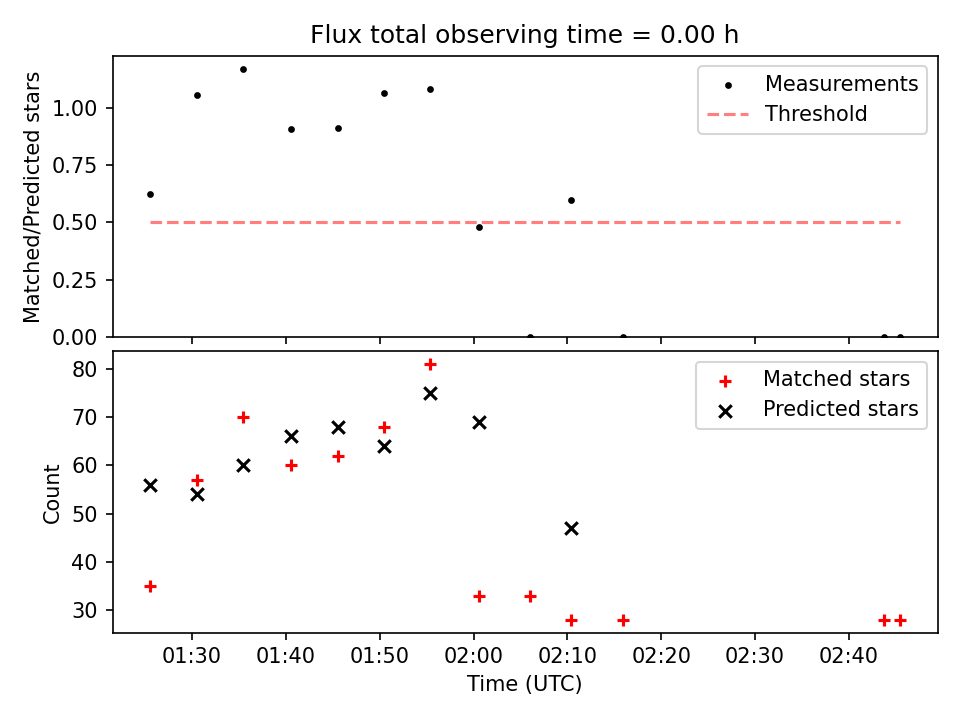 Flux total observing time = 0.00 h

Matched/Predicted stars

1.00
0.75
0.50
0.25
0.00

Measurements
Threshold

Count

80
70
60
50
40
30

Matched stars
Predicted stars

01:30
01:40
01:50
02:00
02:10
02:20
02:30
02:40

Time (UTC)